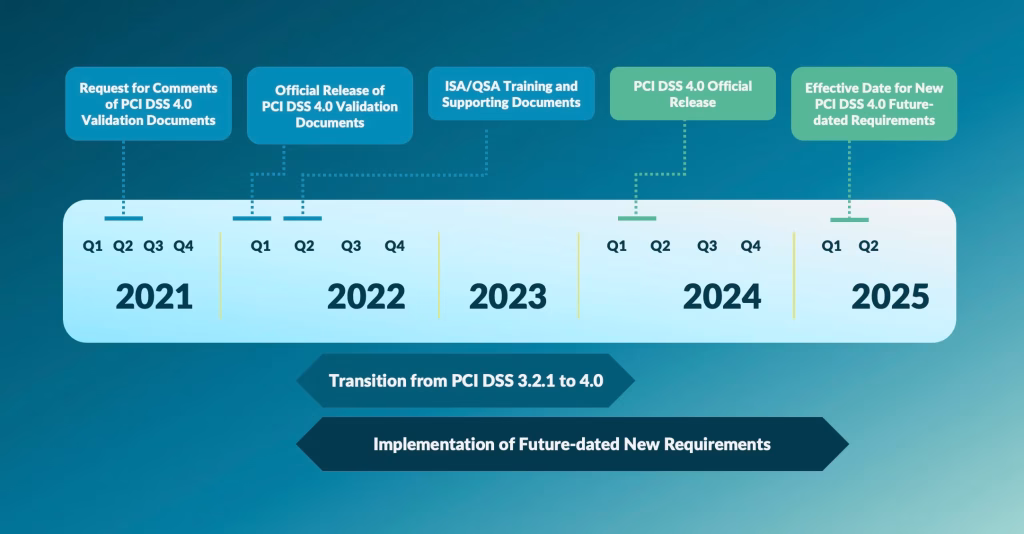 Request for Comments of PCI DSS 4.0 Validation Documents

Official Release of PCI DSS 4.0 Validation Documents

ISA/QSA Training and Supporting Documents

PCI DSS 4.0 Official Release

Effective Date for New PCI DSS 4.0 Future-dated Requirements

Q1 Q2 Q3 Q4
2021

Q1 Q2 Q3 Q4
2022

2023

Q1 Q2 Q3 Q4
2024

Q1 Q2
2025

Transition from PCI DSS 3.2.1 to 4.0

Implementation of Future-dated New Requirements